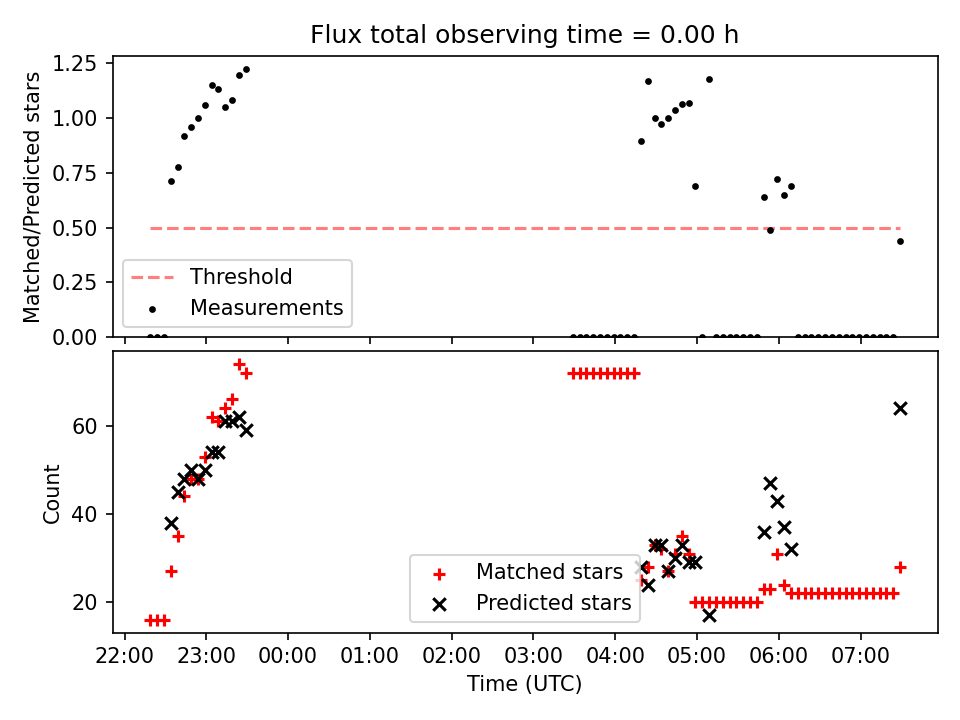 Flux total observing time = 0.00 h

Matched/Predicted stars

1.25
1.00
0.75
0.50
0.25
0.00

Threshold
Measurements

Count

60
40
20

Matched stars
Predicted stars

22:00 23:00 00:00 01:00 02:00 03:00 04:00 05:00 06:00 07:00

Time (UTC)